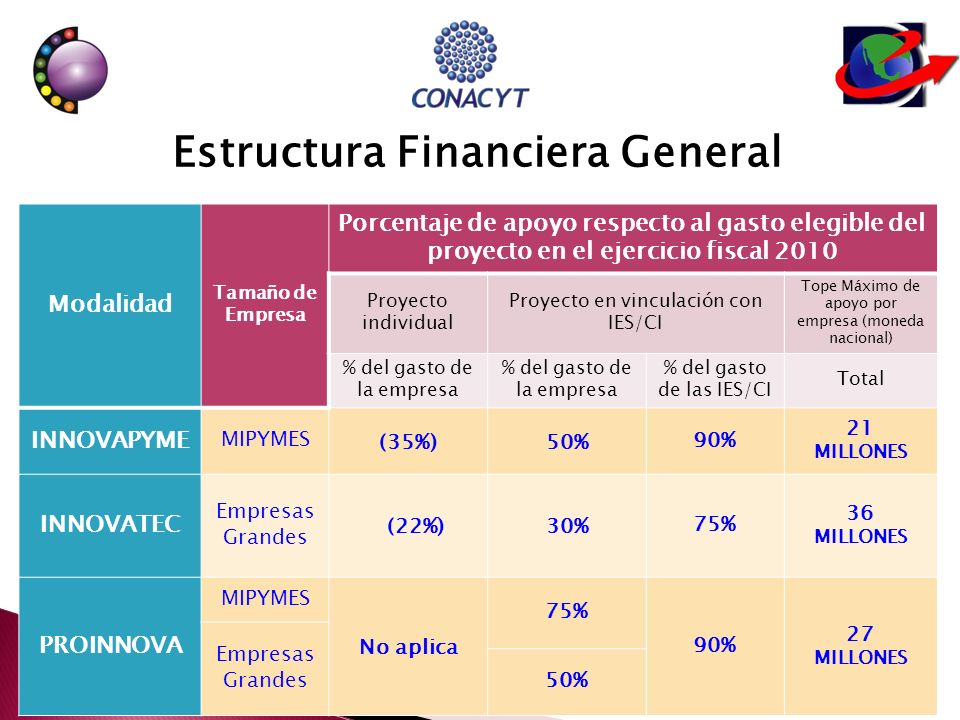 CONACYT

Estructura Financiera General

| Modalidad | Tamaño de Empresa | Porcentaje de apoyo respecto al gasto elegible del proyecto en el ejercicio fiscal 2010 | | | |
|---|---|---|---|---|---|
| | | Proyecto individual | Proyecto en vinculación con IES/CI | | Tope Máximo de apoyo por empresa (moneda nacional) |
| | | % del gasto de la empresa | % del gasto de la empresa | % del gasto de las IES/CI | Total |
| INNOVAPYME | MIPYMES | (35%) | 50% | 90% | 21 MILLONES |
| INNOVATEC | Empresas Grandes | (22%) | 30% | 75% | 36 MILLONES |
| PROINNOVA | MIPYMES | No aplica | 75% | 90% | 27 MILLONES |
| | Empresas Grandes | | 50% | | |